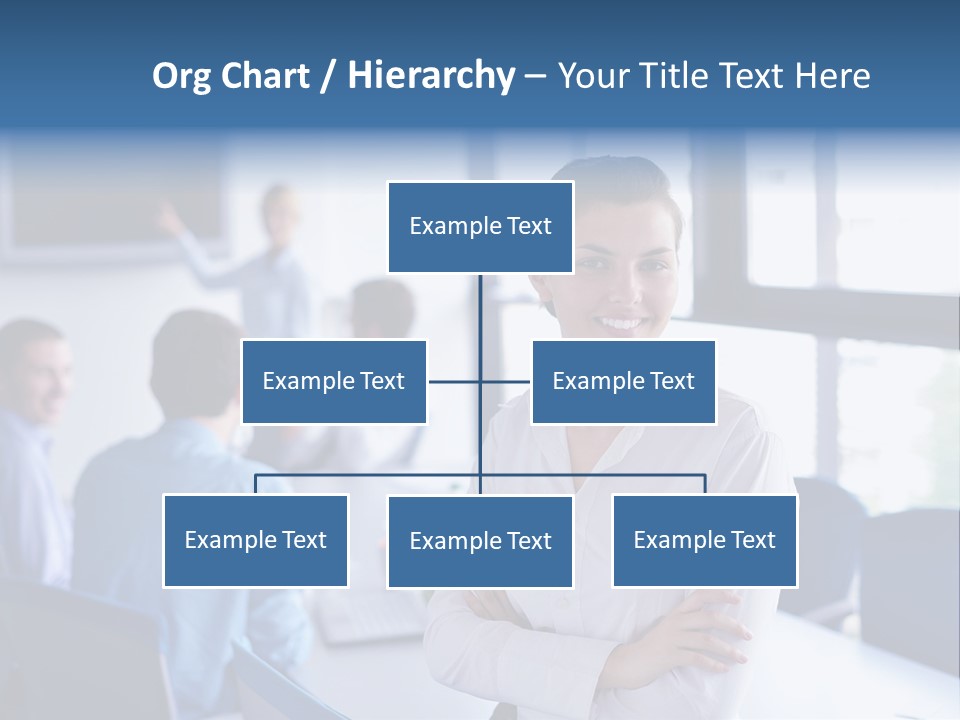 Org Chart / Hierarchy – Your Title Text Here

Example Text

Example Text

Example Text

Example Text

Example Text

Example Text